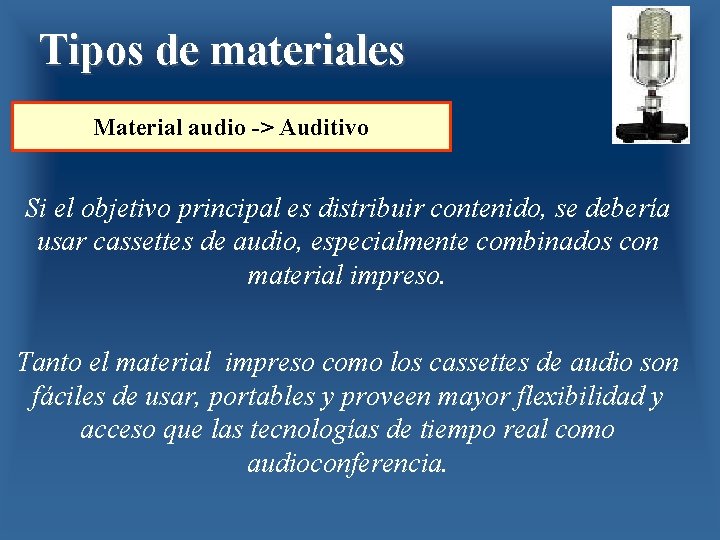 Tipos de materiales

Material audio -> Auditivo

Si el objetivo principal es distribuir contenido, se debería usar cassettes de audio, especialmente combinados con material impreso.

Tanto el material impreso como los cassettes de audio son fáciles de usar, portables y proveen mayor flexibilidad y acceso que las tecnologías de tiempo real como audioconferencia.